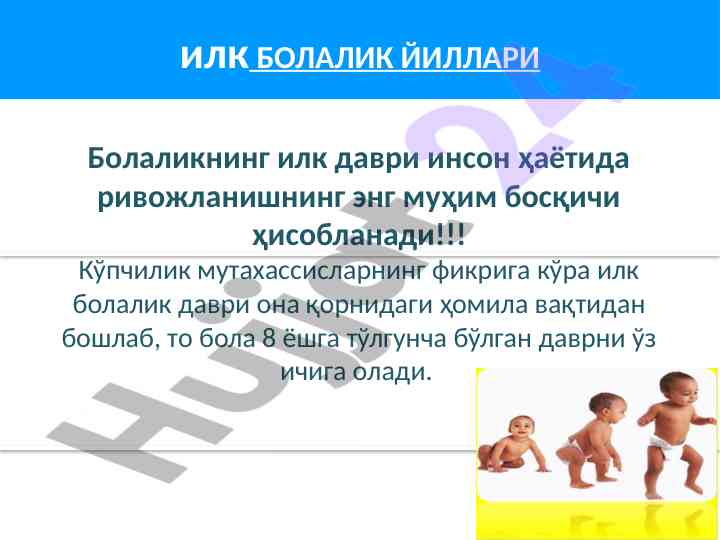 ИЛК БОЛАЛИК ЙИЛЛАРИ

Болаликнинг илк даври инсон ҳаётида ривожланишнинг энг муҳим босқичи ҳисобланади!!!

Кўпчилик мутахассисларнинг фикрига кўра илк болалик даври она қорнидаги ҳомила вақтидан бошлаб, то бола 8 ёшга тўлгунча бўлган даврни ўз ичига олади.

Hujjat 24